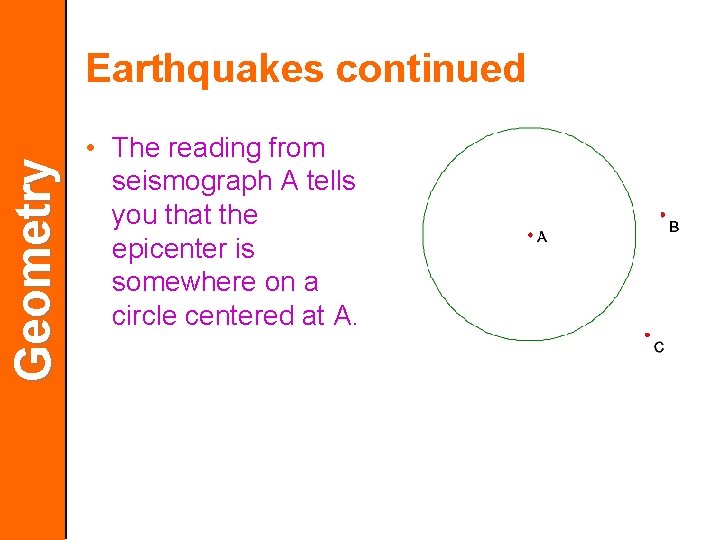 Geometry

Earthquakes continued

• The reading from seismograph A tells you that the epicenter is somewhere on a circle centered at A.

A

B

C